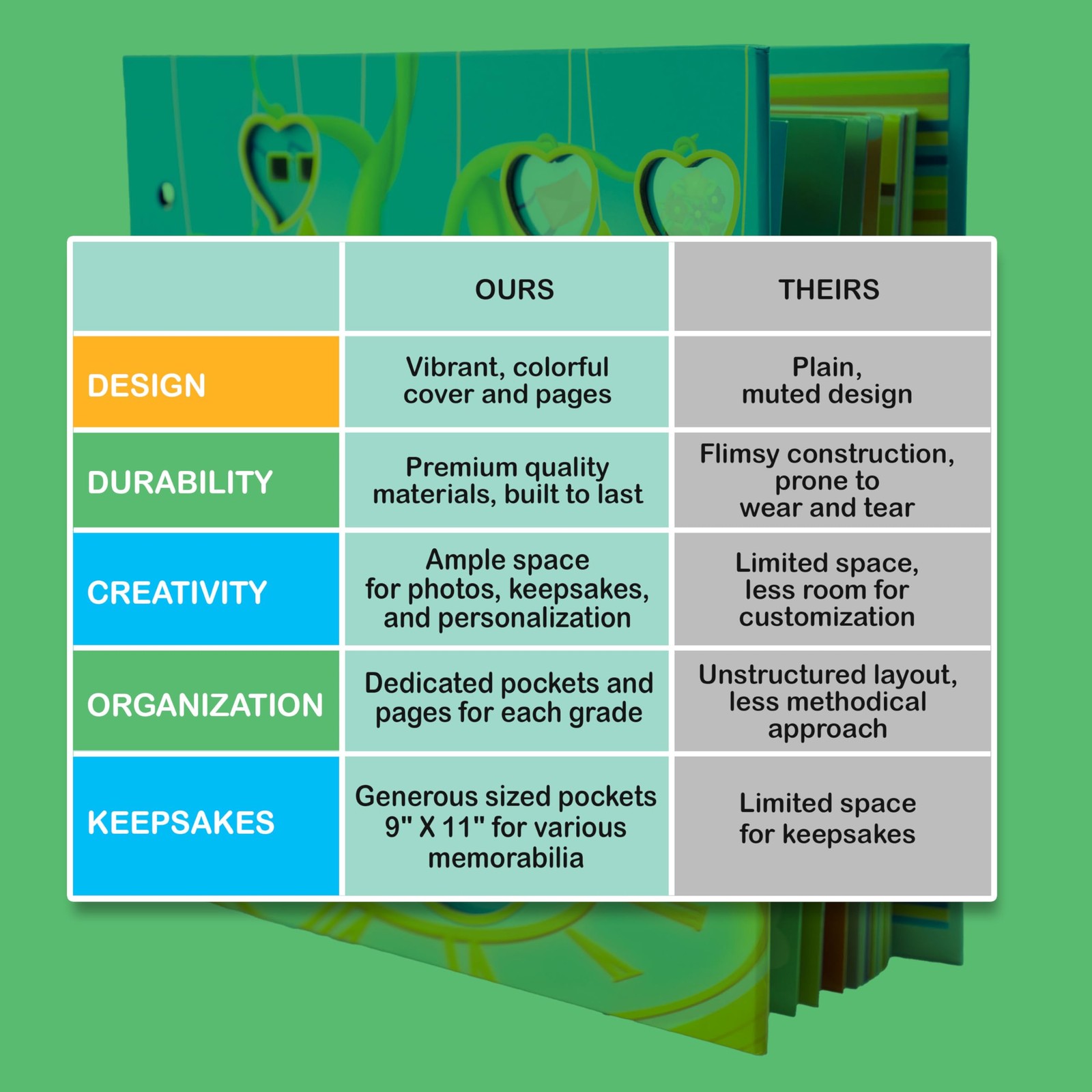 | | OURS | THEIRS |
|---|---|---|
| DESIGN | Vibrant, colorful cover and pages | Plain, muted design |
| DURABILITY | Premium quality materials, built to last | Flimsy construction, prone to wear and tear |
| CREATIVITY | Ample space for photos, keepsakes, and personalization | Limited space, less room for customization |
| ORGANIZATION | Dedicated pockets and pages for each grade | Unstructured layout, less methodical approach |
| KEEPSAKES | Generous sized pockets 9" X 11" for various memorabilia | Limited space for keepsakes |